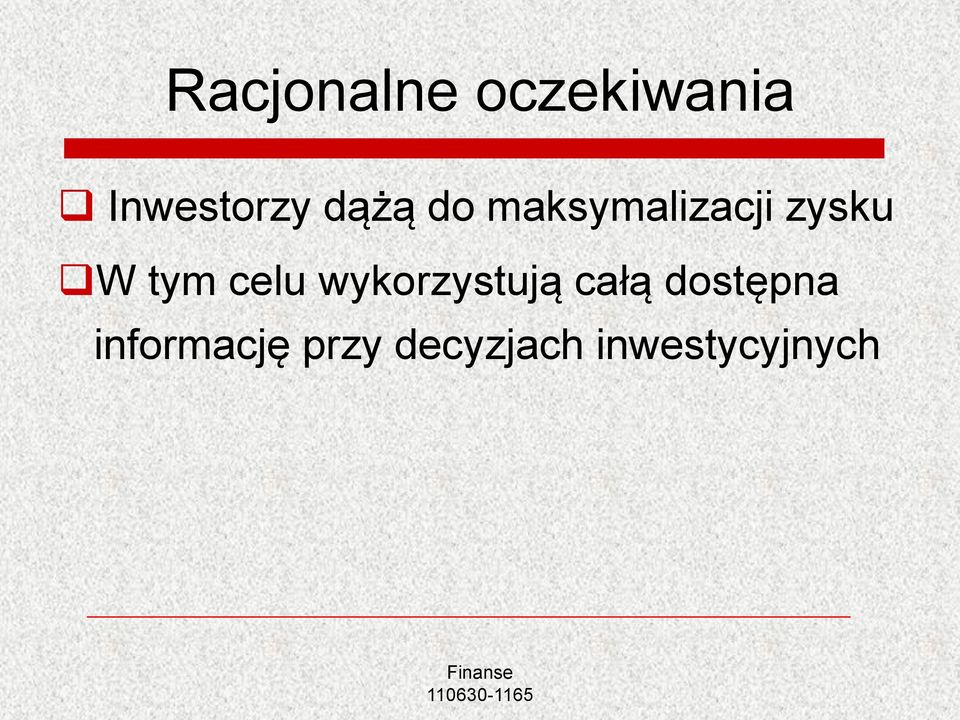 Racjonalne oczekiwania

Inwestorzy dążą do maksymalizacji zysku

W tym celu wykorzystują całą dostępna informację przy decyzjach inwestycyjnych

Finanse
110630-1165